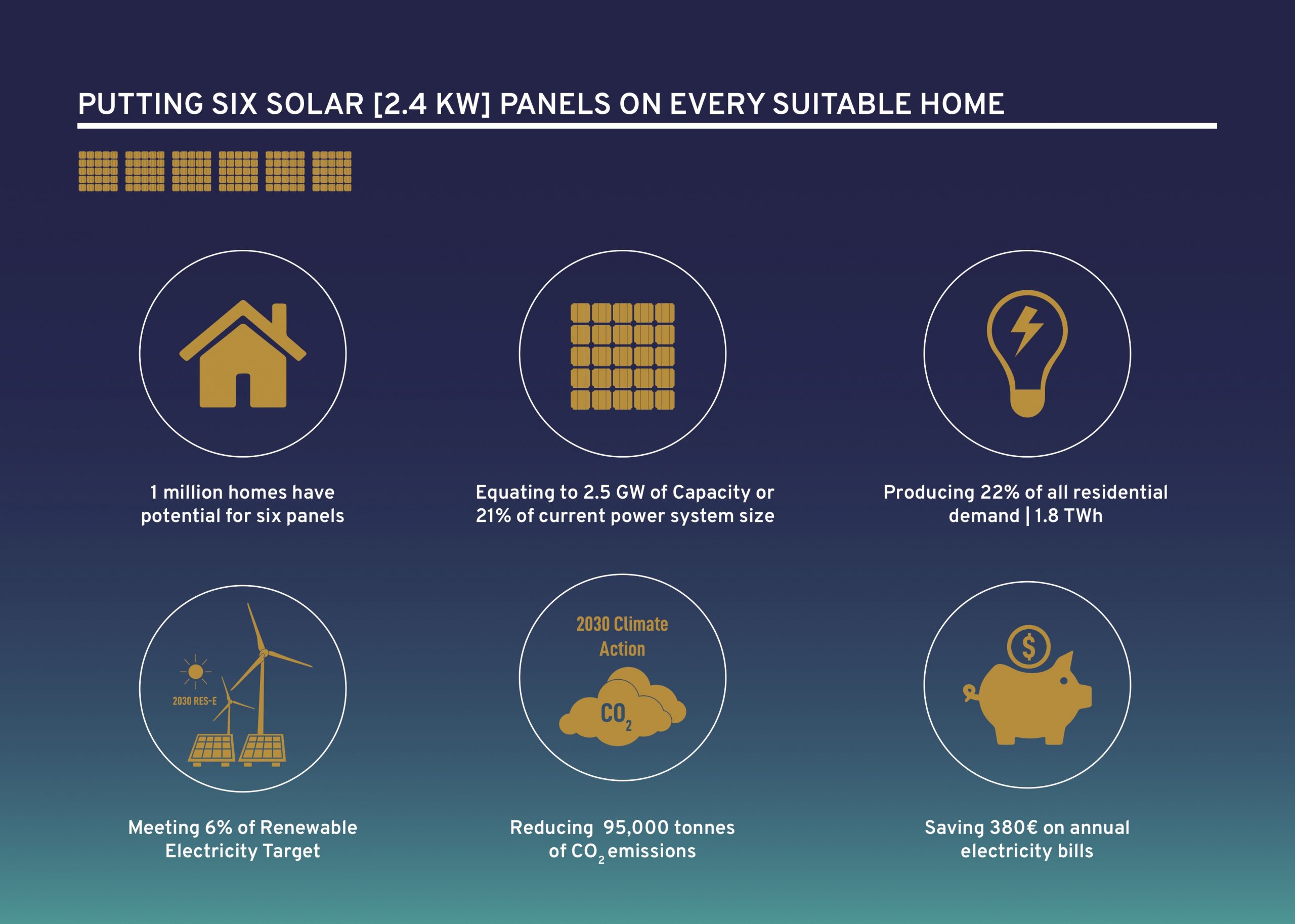 PUTTING SIX SOLAR [2.4 KW] PANELS ON EVERY SUITABLE HOME

1 million homes have potential for six panels

Equating to 2.5 GW of Capacity or 21% of current power system size

Producing 22% of all residential demand | 1.8 TWh

2030 RES-E

Meeting 6% of Renewable Electricity Target

2030 Climate Action

$CO_2$

Reducing 95,000 tonnes of $CO_2$ emissions

$

Saving 380€ on annual electricity bills